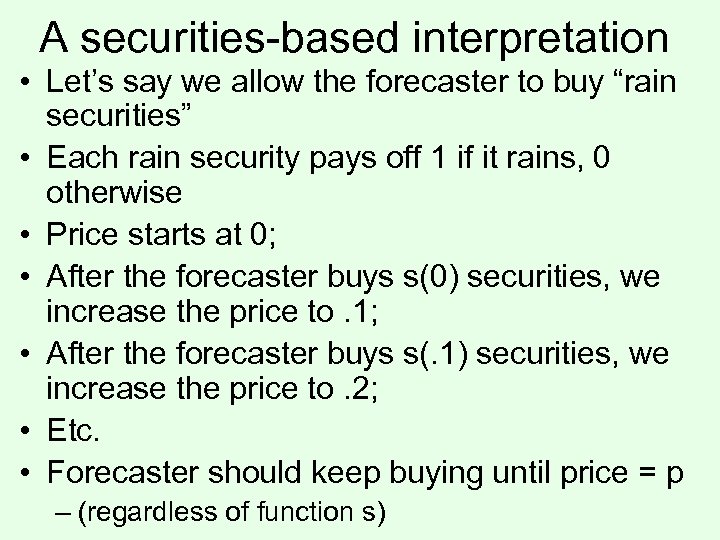 A securities-based interpretation

• Let's say we allow the forecaster to buy "rain securities"
• Each rain security pays off 1 if it rains, 0 otherwise
• Price starts at 0;
• After the forecaster buys s(0) securities, we increase the price to .1;
• After the forecaster buys s(.1) securities, we increase the price to .2;
• Etc.
• Forecaster should keep buying until price = p
– (regardless of function s)